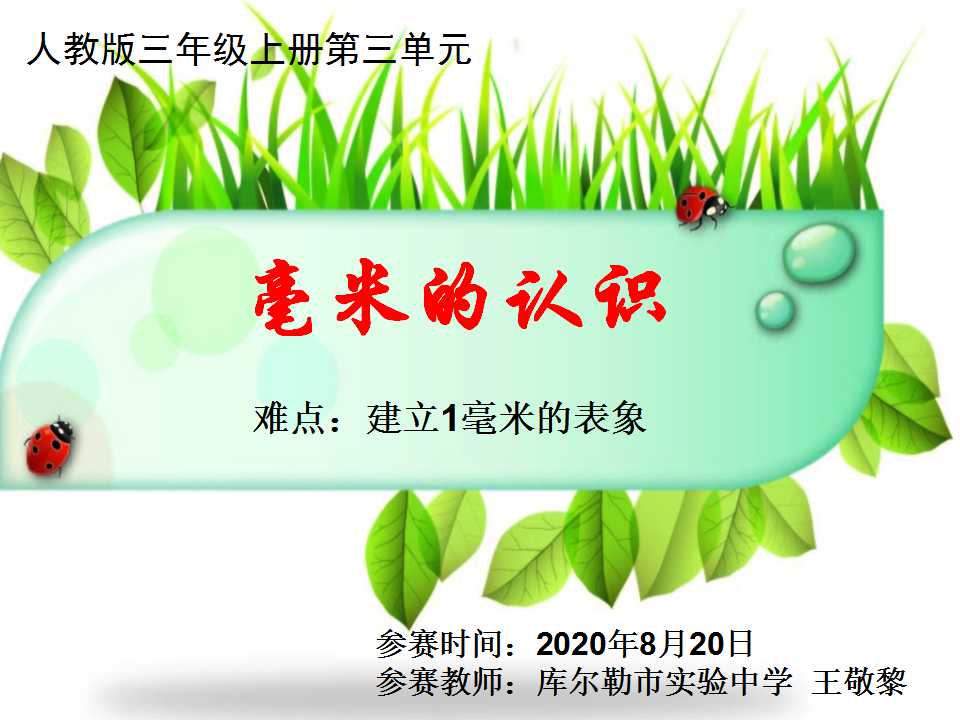 人教版三年级上册第三单元

毫米的认识

难点：建立1毫米的表象

参赛时间：2020年8月20日
参赛教师：库尔勒市实验中学 王敬黎